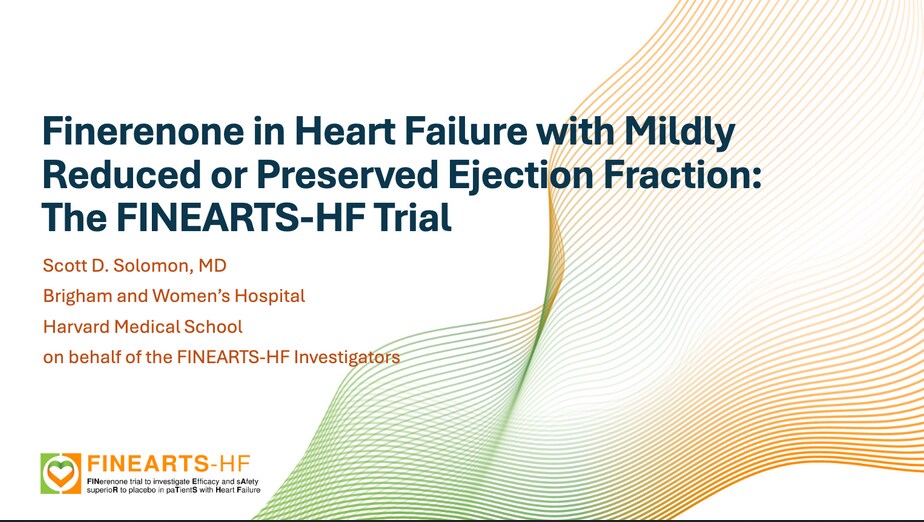 Finerenone in Heart Failure with Mildly Reduced or Preserved Ejection Fraction: The FINEARTS-HF Trial

Scott D. Solomon, MD
Brigham and Women's Hospital
Harvard Medical School
on behalf of the FINEARTS-HF Investigators

FINEARTS-HF
FINerenone trial to investigate Efficacy and sAfety superioR to placebo in paTientS with Heart Failure